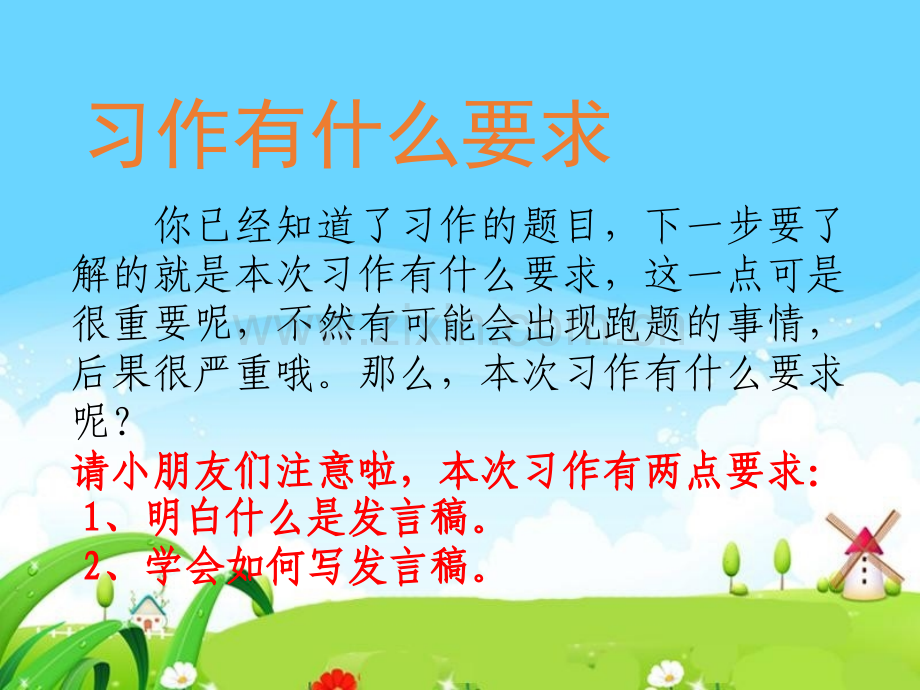 习作有什么要求

你已经知道了习作的题目，下一步要了解的就是本次习作有什么要求，这一点可是很重要呢，不然有可能会出现跑题的事情，后果很严重哦。那么，本次习作有什么要求呢？

请小朋友们注意啦，本次习作有两点要求:
1、明白什么是发言稿。
2、学会如何写发言稿。